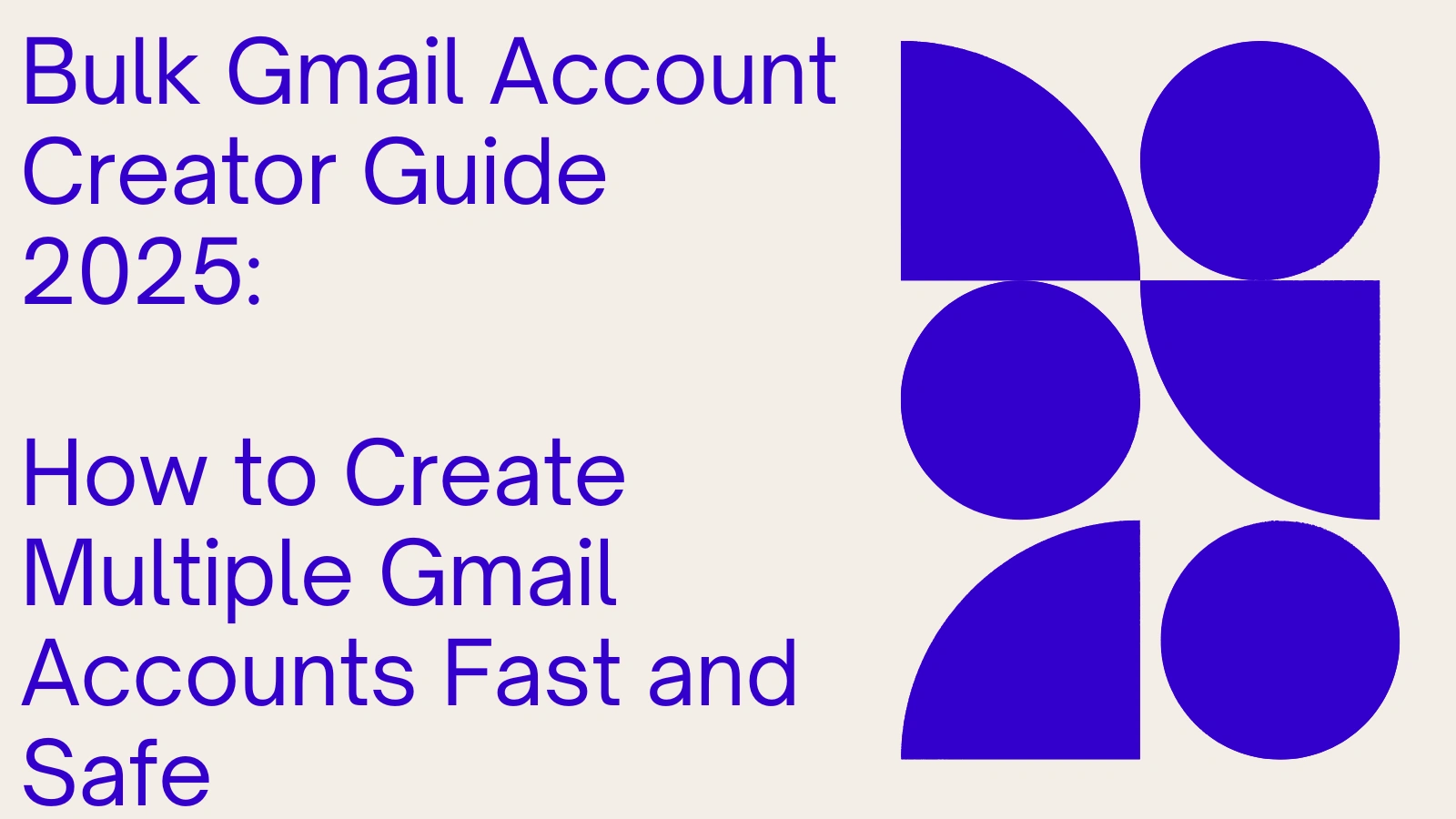 Bulk Gmail Account Creator Guide 2025:

How to Create Multiple Gmail Accounts Fast and Safe